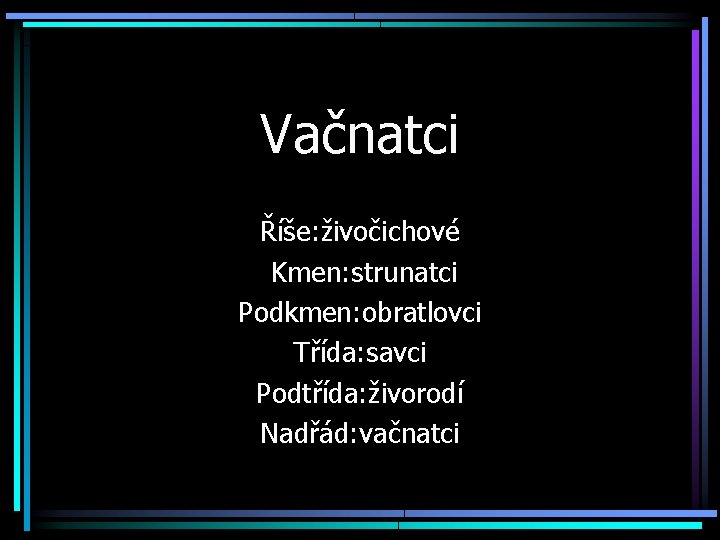 Vačnatci

Říše:živočichové
Kmen:strunatci
Podkmen:obratlovci
Třída:savci
Podtřída:živorodí
Nadřád:vačnatci